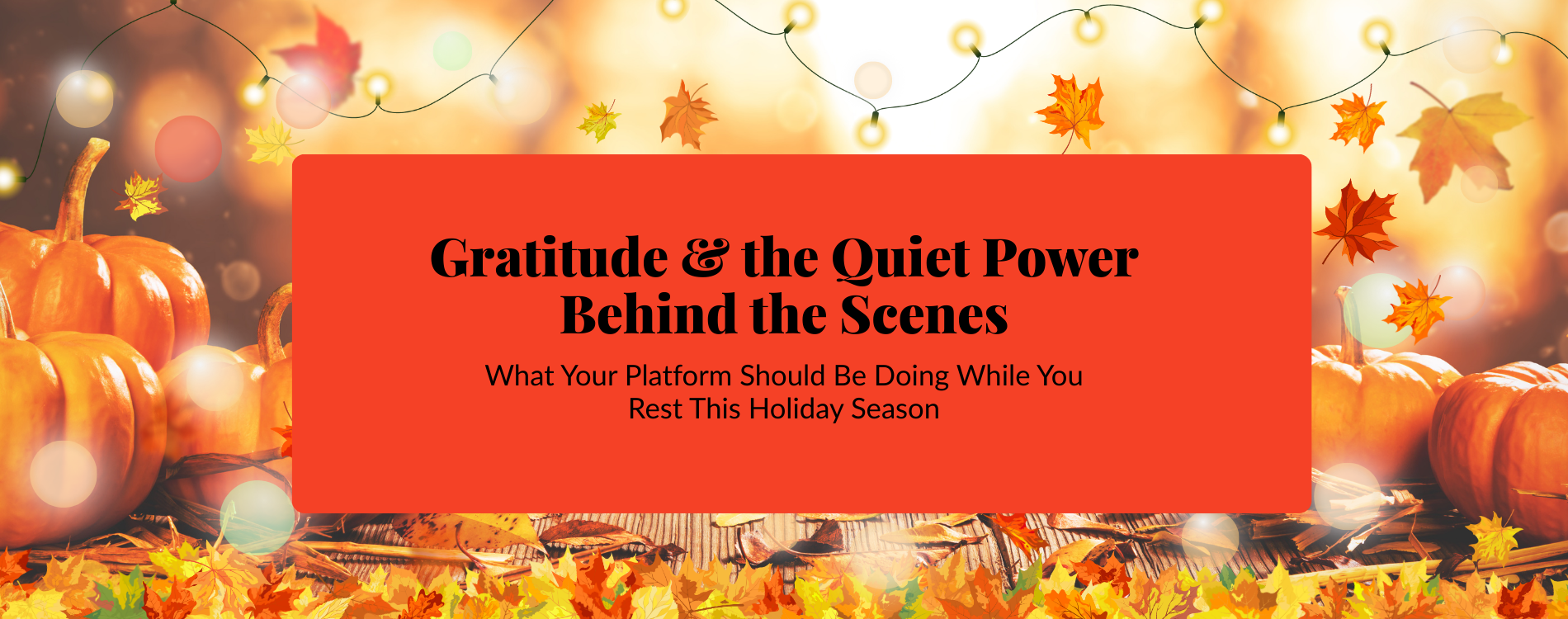 Gratitude & the Quiet Power Behind the Scenes

What Your Platform Should Be Doing While You Rest This Holiday Season